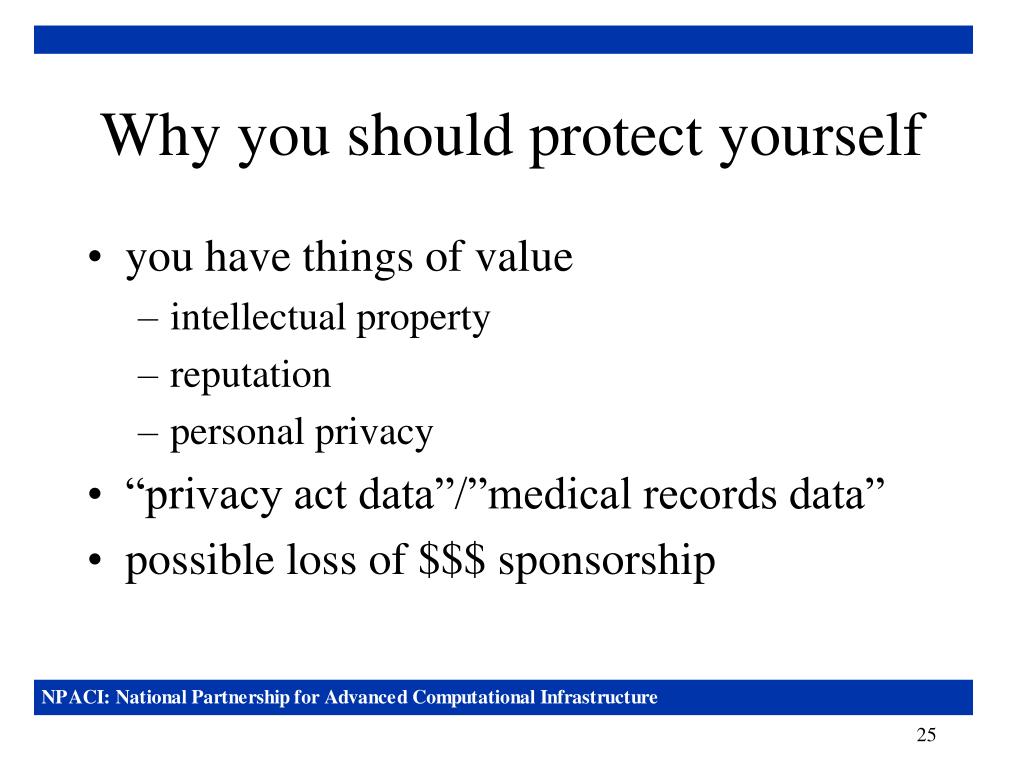 Why you should protect yourself

• you have things of value
– intellectual property
– reputation
– personal privacy
• “privacy act data”/”medical records data”
• possible loss of \$\$\$ sponsorship

NPACI: National Partnership for Advanced Computational Infrastructure

25